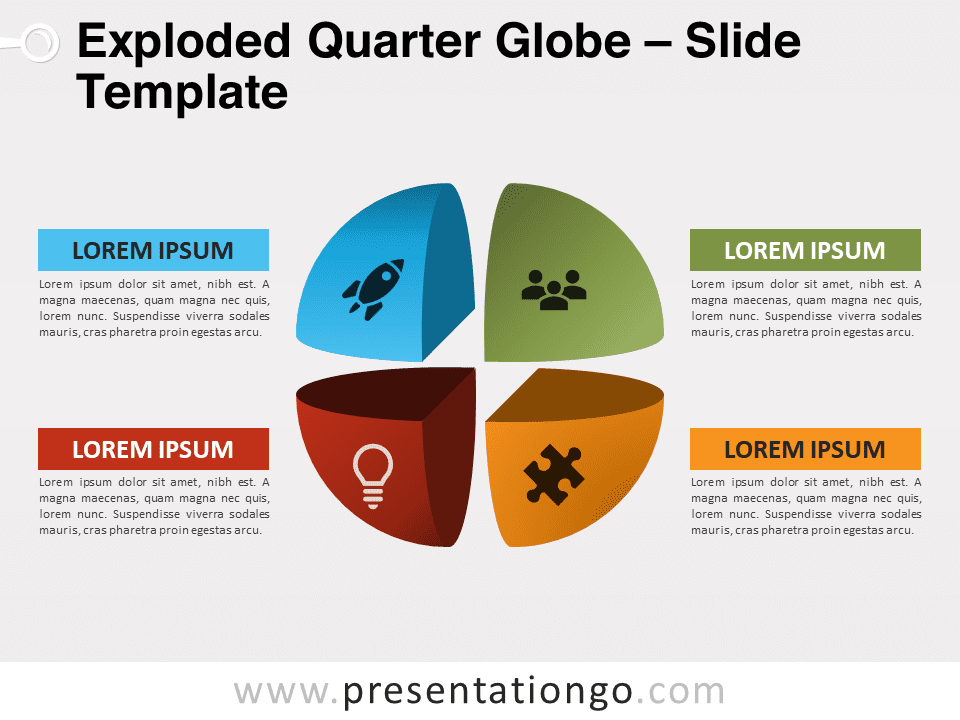 Exploded Quarter Globe – Slide Template

LOREM IPSUM

Lorem ipsum dolor sit amet, nibh est. A magna maecenas, quam magna nec quis, lorem nunc. Suspendisse viverra sodales mauris, cras pharetra proin egestas arcu.

LOREM IPSUM

Lorem ipsum dolor sit amet, nibh est. A magna maecenas, quam magna nec quis, lorem nunc. Suspendisse viverra sodales mauris, cras pharetra proin egestas arcu.

LOREM IPSUM

Lorem ipsum dolor sit amet, nibh est. A magna maecenas, quam magna nec quis, lorem nunc. Suspendisse viverra sodales mauris, cras pharetra proin egestas arcu.

LOREM IPSUM

Lorem ipsum dolor sit amet, nibh est. A magna maecenas, quam magna nec quis, lorem nunc. Suspendisse viverra sodales mauris, cras pharetra proin egestas arcu.

www.presentationgo.com